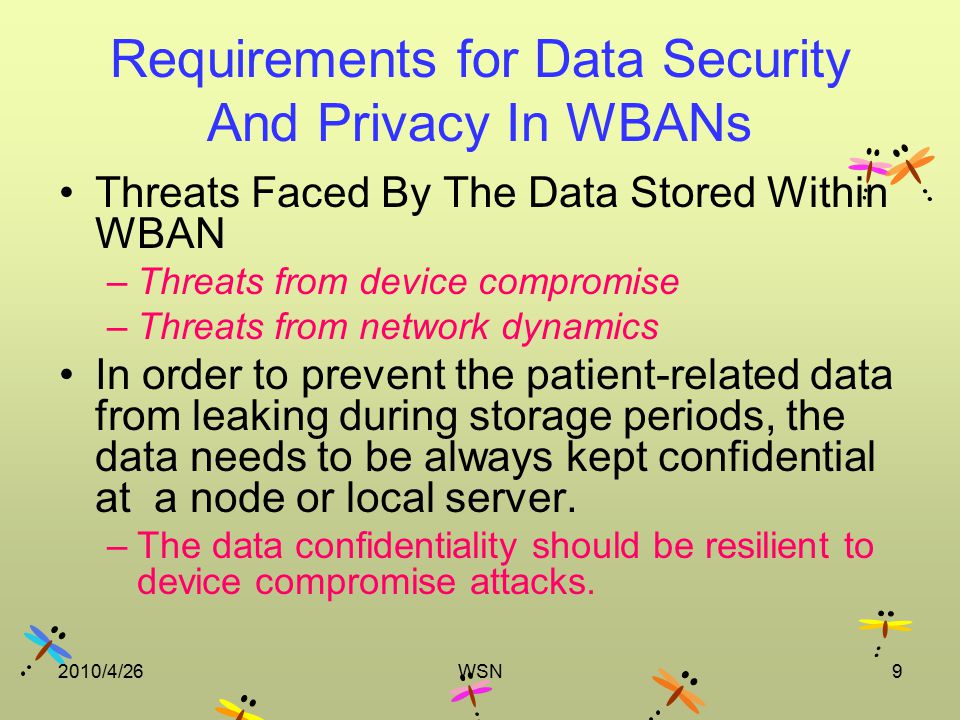 Requirements for Data Security And Privacy In WBANs

• Threats Faced By The Data Stored Within WBAN
– Threats from device compromise
– Threats from network dynamics

• In order to prevent the patient-related data from leaking during storage periods, the data needs to be always kept confidential at a node or local server.
– The data confidentiality should be resilient to device compromise attacks.

2010/4/26
WSN
9